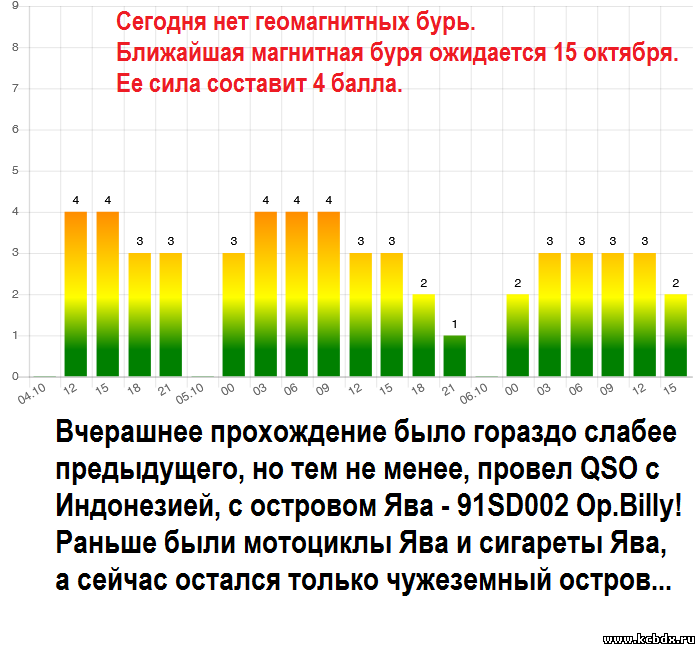 Сегодня нет геомагнитных бурь.
Ближайшая магнитная буря ожидается 15 октября.
Ее сила составит 4 балла.

9
8
7
6
5
4
3
2
1
0

4 4 3 3 3 4 4 4 3 3 2 1 2 3 3 3 3 2

04.10 12 15 18 21 05.10 00 03 06 09 12 15 18 21 06.10 00 03 06 09 12 15

Вчерашнее прохождение было гораздо слабее предыдущего, но тем не менее, провел QSO с Индонезией, с островом Ява - 91SD002 Op.Billy! Раньше были мотоциклы Ява и сигареты Ява, а сейчас остался только чужеземный остров...

www.kcbdx.ru